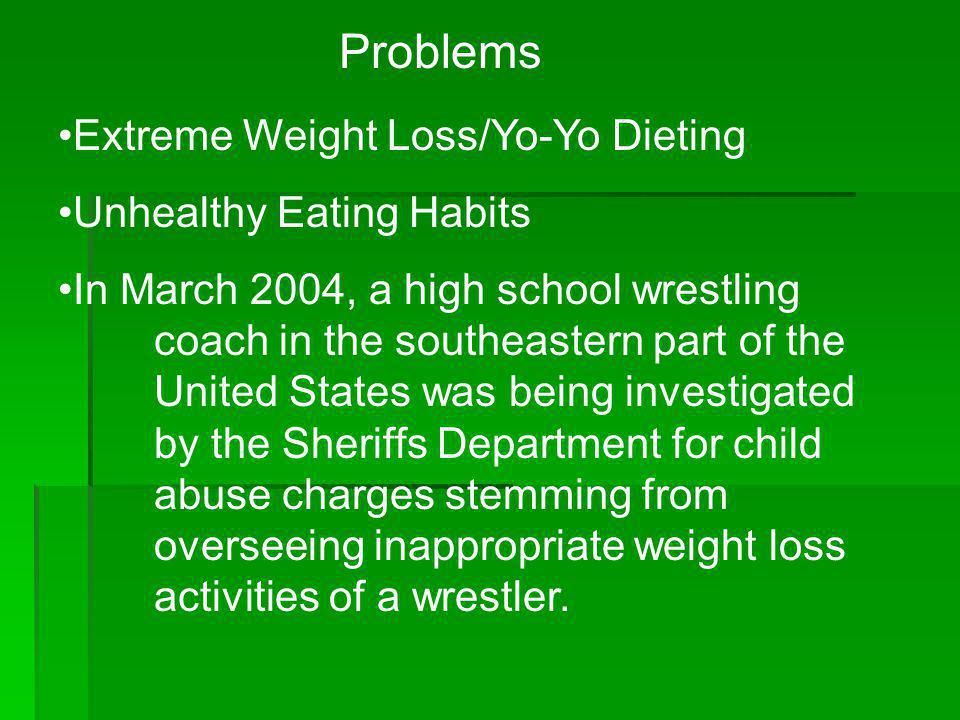 Problems

•Extreme Weight Loss/Yo-Yo Dieting

•Unhealthy Eating Habits

•In March 2004, a high school wrestling coach in the southeastern part of the United States was being investigated by the Sheriffs Department for child abuse charges stemming from overseeing inappropriate weight loss activities of a wrestler.